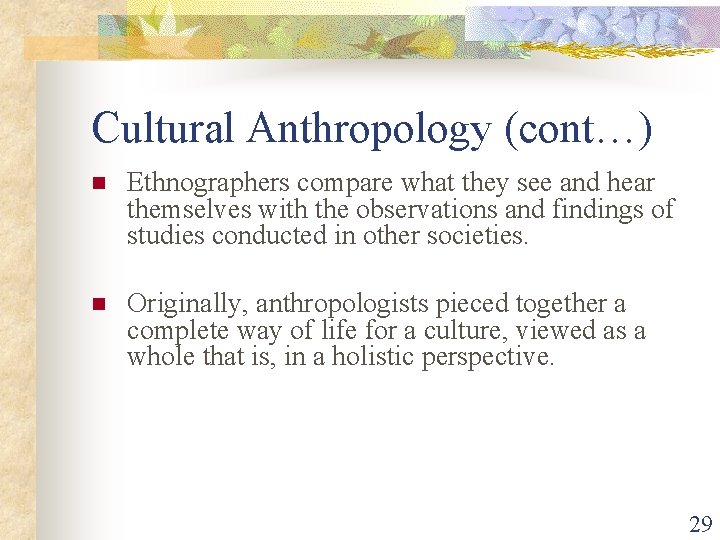 Cultural Anthropology (cont…)

Ethnographers compare what they see and hear themselves with the observations and findings of studies conducted in other societies.

Originally, anthropologists pieced together a complete way of life for a culture, viewed as a whole that is, in a holistic perspective.

29